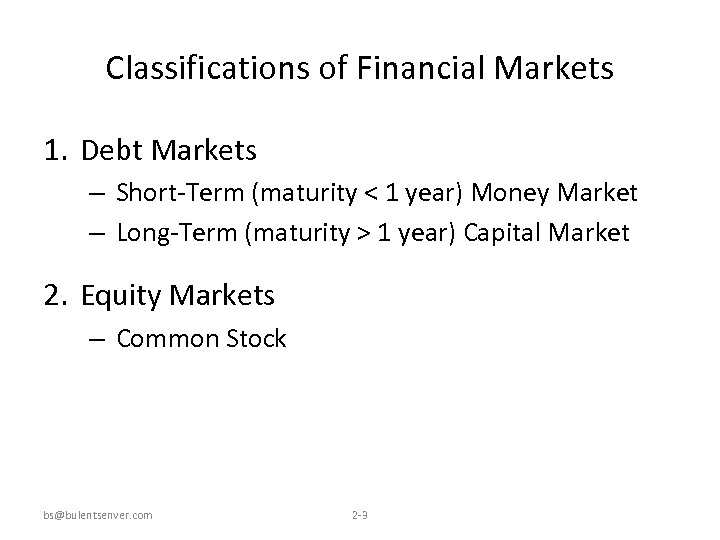 Classifications of Financial Markets

1. Debt Markets

– Short-Term (maturity < 1 year) Money Market

– Long-Term (maturity > 1 year) Capital Market

2. Equity Markets

– Common Stock

bs@bulentsenver.com

2-3